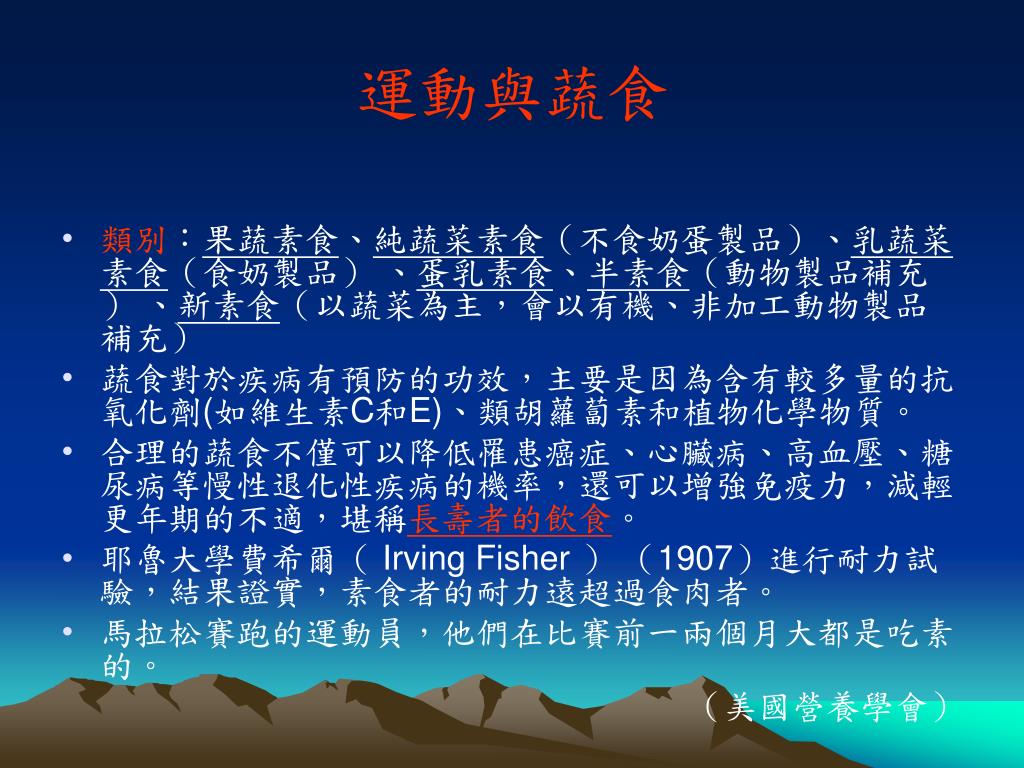 運動與蔬食

• 類別：果蔬素食、純蔬菜素食（不食奶蛋製品）、乳蔬菜素食（食奶製品）、蛋乳素食、半素食（動物製品補充）、新素食（以蔬菜為主，會以有機、非加工動物製品補充）

• 蔬食對於疾病有預防的功效，主要是因為含有較多量的抗氧化劑(如維生素C和E)、類胡蘿蔔素和植物化學物質。

• 合理的蔬食不僅可以降低罹患癌症、心臟病、高血壓、糖尿病等慢性退化性疾病的機率，還可以增強免疫力，減輕更年期的不適，堪稱長壽者的飲食。

• 耶魯大學費希爾（ Irving Fisher ）（1907）進行耐力試驗，結果證實，素食者的耐力遠超過食肉者。

• 馬拉松賽跑的運動員，他們在比賽前一兩個月大都是吃素的。

（美國營養學會）